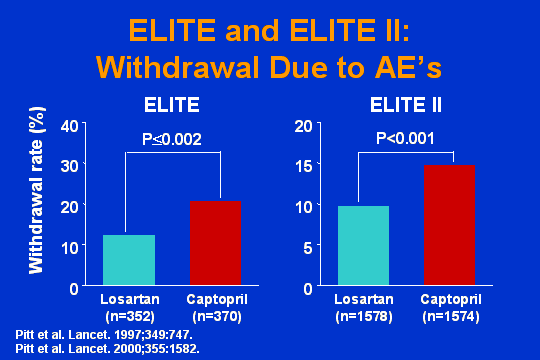 ELITE and ELITE II:
Withdrawal Due to AE's

ELITE

Withdrawal rate (%)

40
30
20
10
0

P≤0.002

Losartan (n=352)
Captopril (n=370)

ELITE II

20
15
10
5
0

P<0.001

Losartan (n=1578)
Captopril (n=1574)

Pitt et al. Lancet. 1997;349:747.
Pitt et al. Lancet. 2000;355:1582.